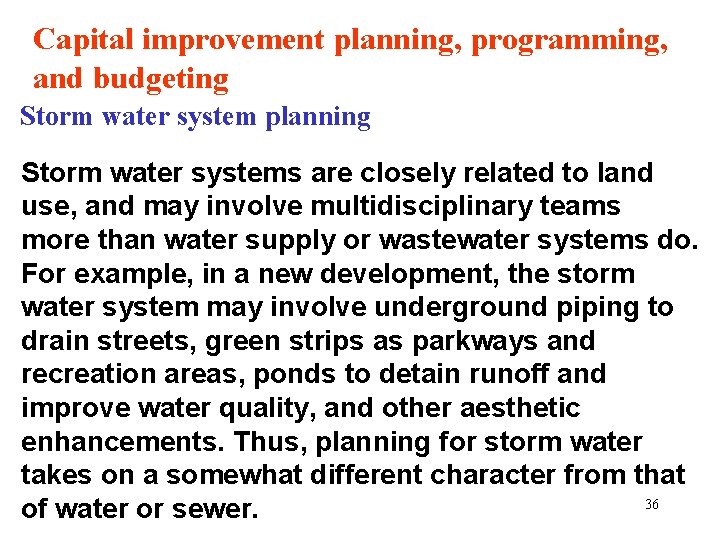 Capital improvement planning, programming, and budgeting

Storm water system planning

Storm water systems are closely related to land use, and may involve multidisciplinary teams more than water supply or wastewater systems do. For example, in a new development, the storm water system may involve underground piping to drain streets, green strips as parkways and recreation areas, ponds to detain runoff and improve water quality, and other aesthetic enhancements. Thus, planning for storm water takes on a somewhat different character from that of water or sewer.

36